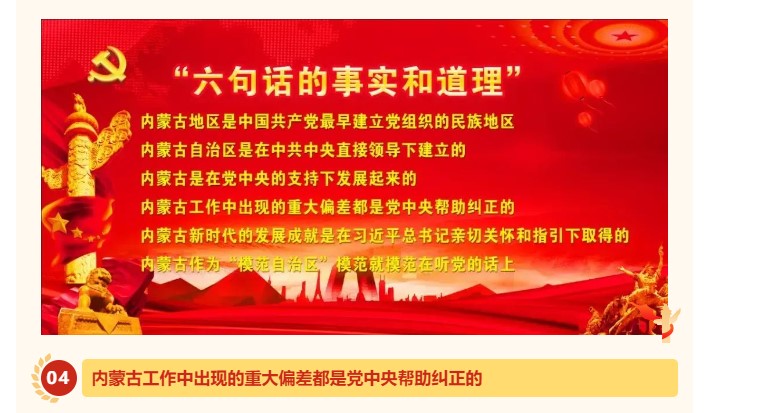 “六句话的事实和道理”

内蒙古地区是中国共产党最早建立党组织的民族地区

内蒙古自治区是在中共中央直接领导下建立的

内蒙古是在党中央的支持下发展起来的

内蒙古工作中出现的重大偏差都是党中央帮助纠正的

内蒙古新时代的发展成就是在习近平总书记亲切关怀和指引下取得的

内蒙古作为“模范自治区”模范就模范在听党的话上

04

内蒙古工作中出现的重大偏差都是党中央帮助纠正的